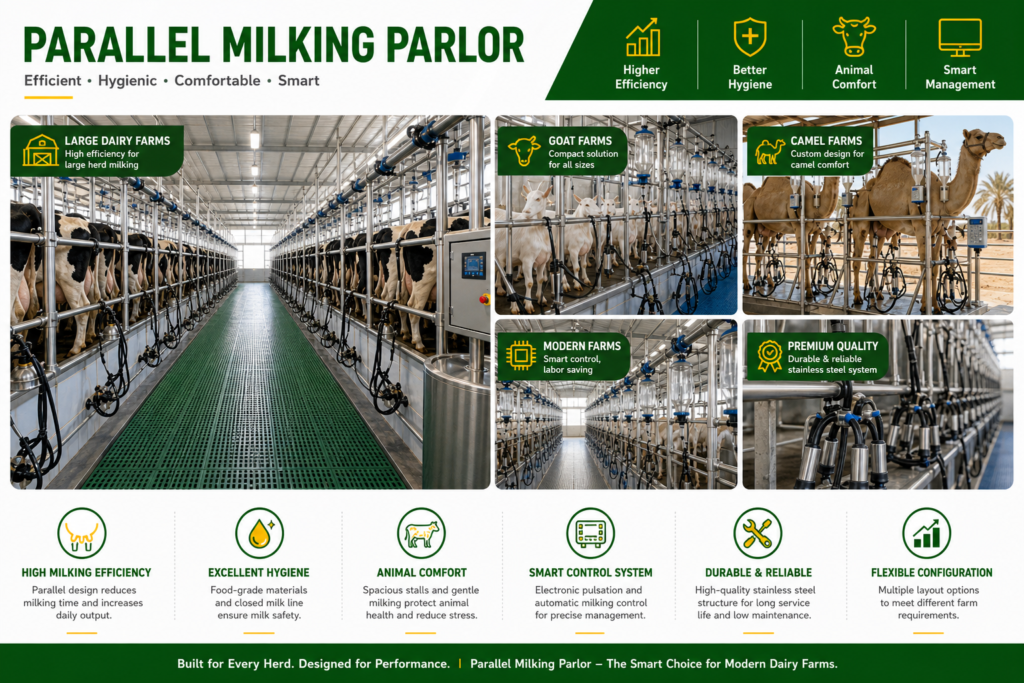 PARALLEL MILKING PARLOR

Efficient • Hygienic • Comfortable • Smart

Higher Efficiency

Better Hygiene

Animal Comfort

Smart Management

LARGE DAIRY FARMS
High efficiency for large herd milking

GOAT FARMS
Compact solution for all sizes

CAMEL FARMS
Custom design for camel comfort

MODERN FARMS
Smart control, labor saving

PREMIUM QUALITY
Durable & reliable stainless steel system

HIGH MILKING EFFICIENCY
Parallel design reduces milking time and increases daily output.

EXCELLENT HYGIENE
Food-grade materials and closed milk line ensure milk safety.

ANIMAL COMFORT
Spacious stalls and gentle milking protect animal health and reduce stress.

SMART CONTROL SYSTEM
Electronic pulsation and automatic milking control for precise management.

DURABLE & RELIABLE
High-quality stainless steel structure for long service life and low maintenance.

FLEXIBLE CONFIGURATION
Multiple layout options to meet different farm requirements.

Built for Every Herd. Designed for Performance. | Parallel Milking Parlor – The Smart Choice for Modern Dairy Farms.